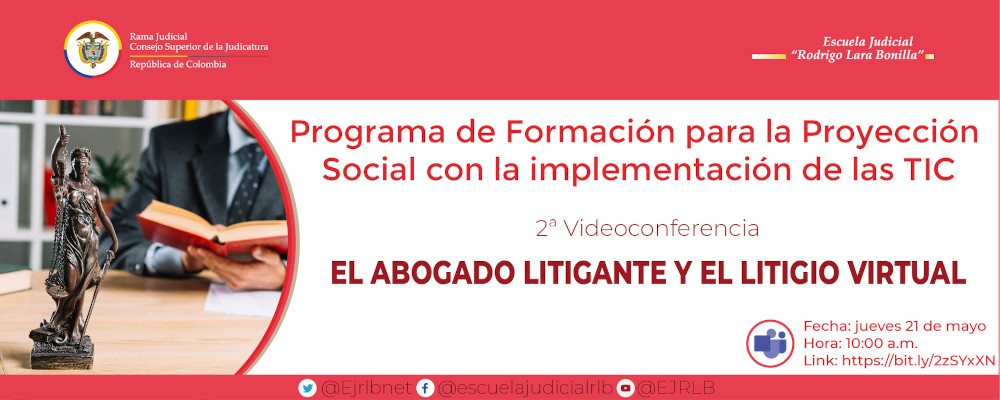 Rama Judicial
Consejo Superior de la Judicatura
República de Colombia

Escuela Judicial
"Rodrigo Lara Bonilla"

Programa de Formación para la Proyección Social con la implementación de las TIC

2ª Videoconferencia

EL ABOGADO LITIGANTE Y EL LITIGIO VIRTUAL

Fecha: jueves 21 de mayo
Hora: 10:00 a.m.
Link: https://bit.ly/2zSYxXN

@Ejrlbnet @escuelajudicialrlb @EJRLB